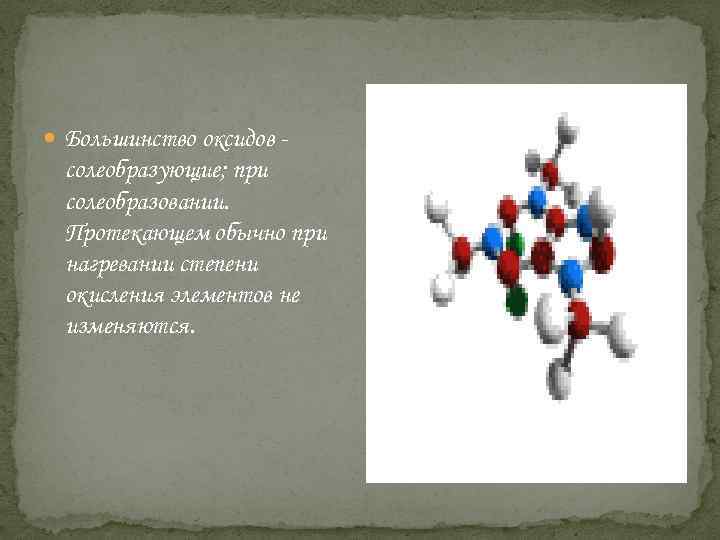 Большинство оксидов - солеобразующие; при солеобразовании. Протекающем обычно при нагревании степени окисления элементов не изменяются.